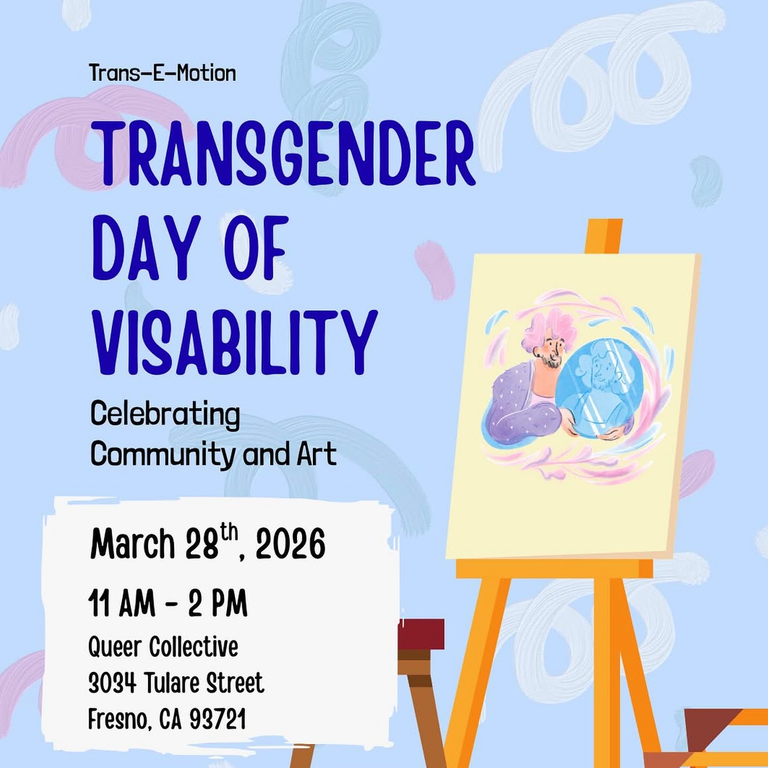 Trans-E-Motion

TRANSGENDER DAY OF VISABILITY

Celebrating Community and Art

March 28$^{th}$, 2026

11 AM - 2 PM

Queer Collective
3034 Tulare Street
Fresno, CA 93721